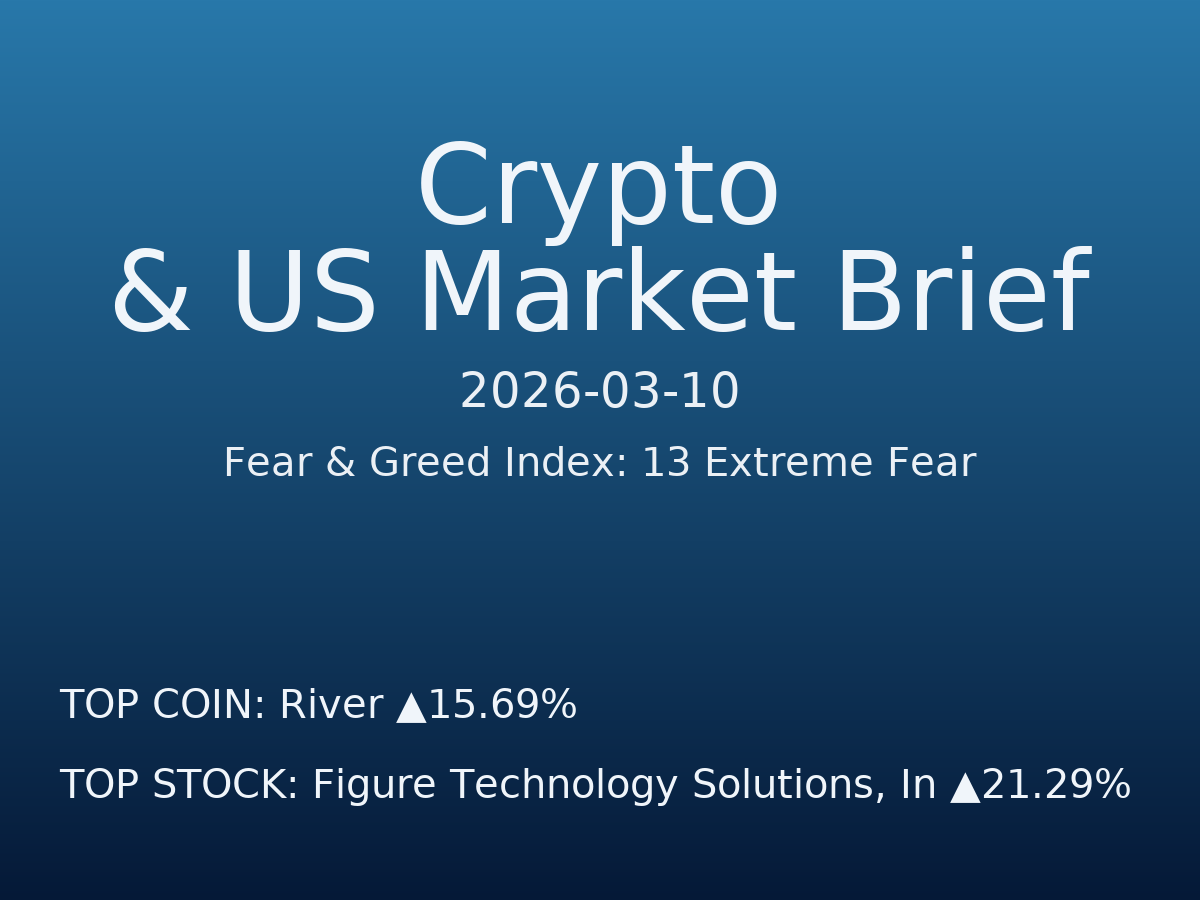 Crypto
& US Market Brief

2026-03-10

Fear & Greed Index: 13 Extreme Fear

TOP COIN: River ▲15.69%

TOP STOCK: Figure Technology Solutions, In ▲21.29%